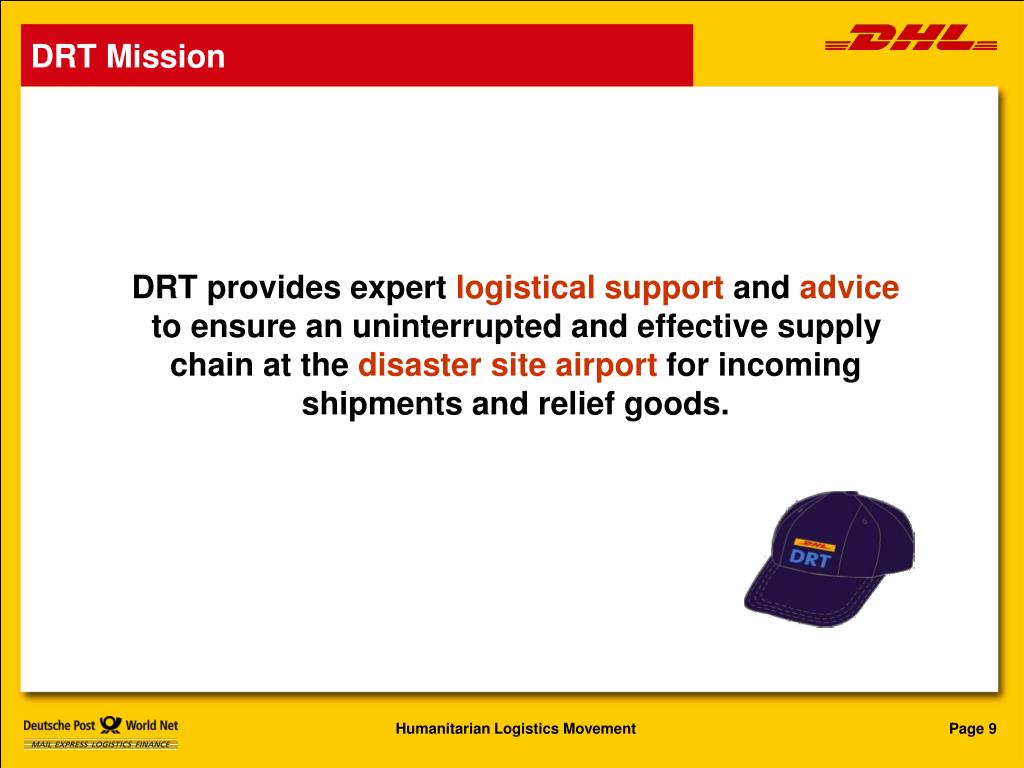 DRT Mission

DHL

DRT provides expert logistical support and advice to ensure an uninterrupted and effective supply chain at the disaster site airport for incoming shipments and relief goods.

DHL
DRT

Deutsche Post World Net
MAIL EXPRESS LOGISTICS FINANCE

Humanitarian Logistics Movement

Page 9